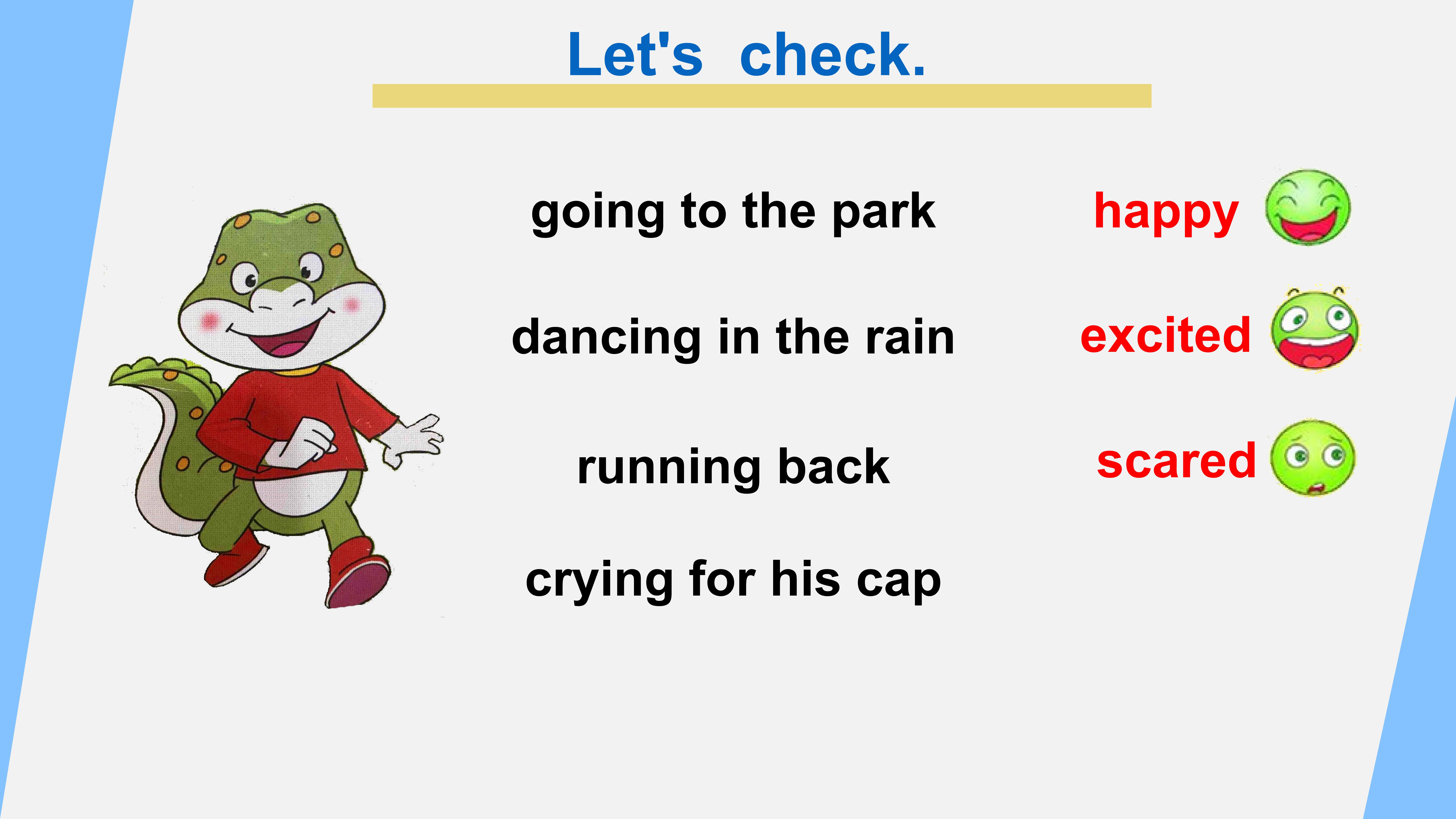 Let's check.

going to the park

happy

dancing in the rain

excited

running back

scared

crying for his cap